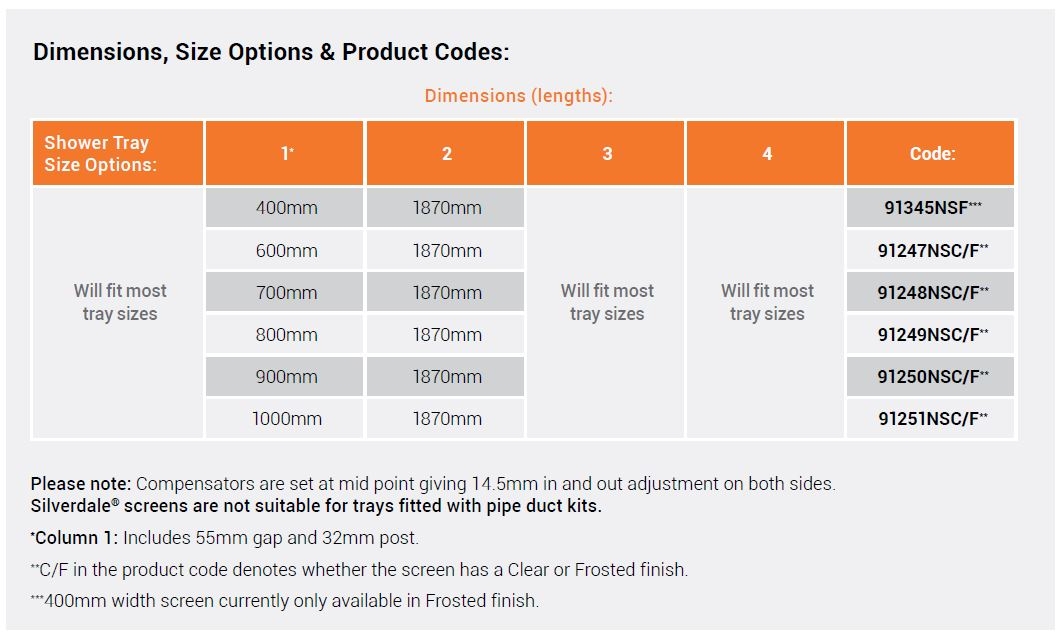 Dimensions, Size Options & Product Codes:

Dimensions (lengths):

| Shower Tray Size Options: | 1* | 2 | 3 | 4 | Code: |
|---|---|---|---|---|---|
| Will fit most tray sizes | 400mm | 1870mm | Will fit most tray sizes | Will fit most tray sizes | 91345NSF*** |
| | 600mm | 1870mm | | | 91247NSC/F** |
| | 700mm | 1870mm | | | 91248NSC/F** |
| | 800mm | 1870mm | | | 91249NSC/F** |
| | 900mm | 1870mm | | | 91250NSC/F** |
| | 1000mm | 1870mm | | | 91251NSC/F** |

Please note: Compensators are set at mid point giving 14.5mm in and out adjustment on both sides.
Silverdale® screens are not suitable for trays fitted with pipe duct kits.

*Column 1: Includes 55mm gap and 32mm post.

**C/F in the product code denotes whether the screen has a Clear or Frosted finish.

***400mm width screen currently only available in Frosted finish.